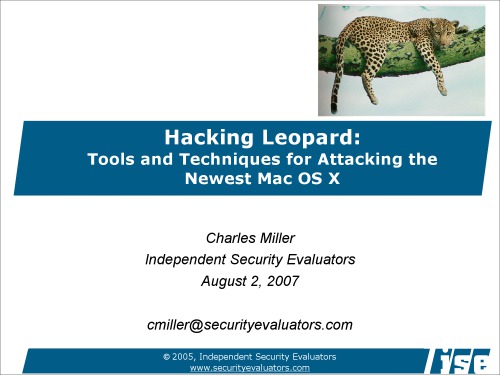 Hacking Leopard:
Tools and Techniques for Attacking the Newest Mac OS X

Charles Miller
Independent Security Evaluators
August 2, 2007

cmiller@securityevaluators.com

© 2005, Independent Security Evaluators
www.securityevaluators.com

ise